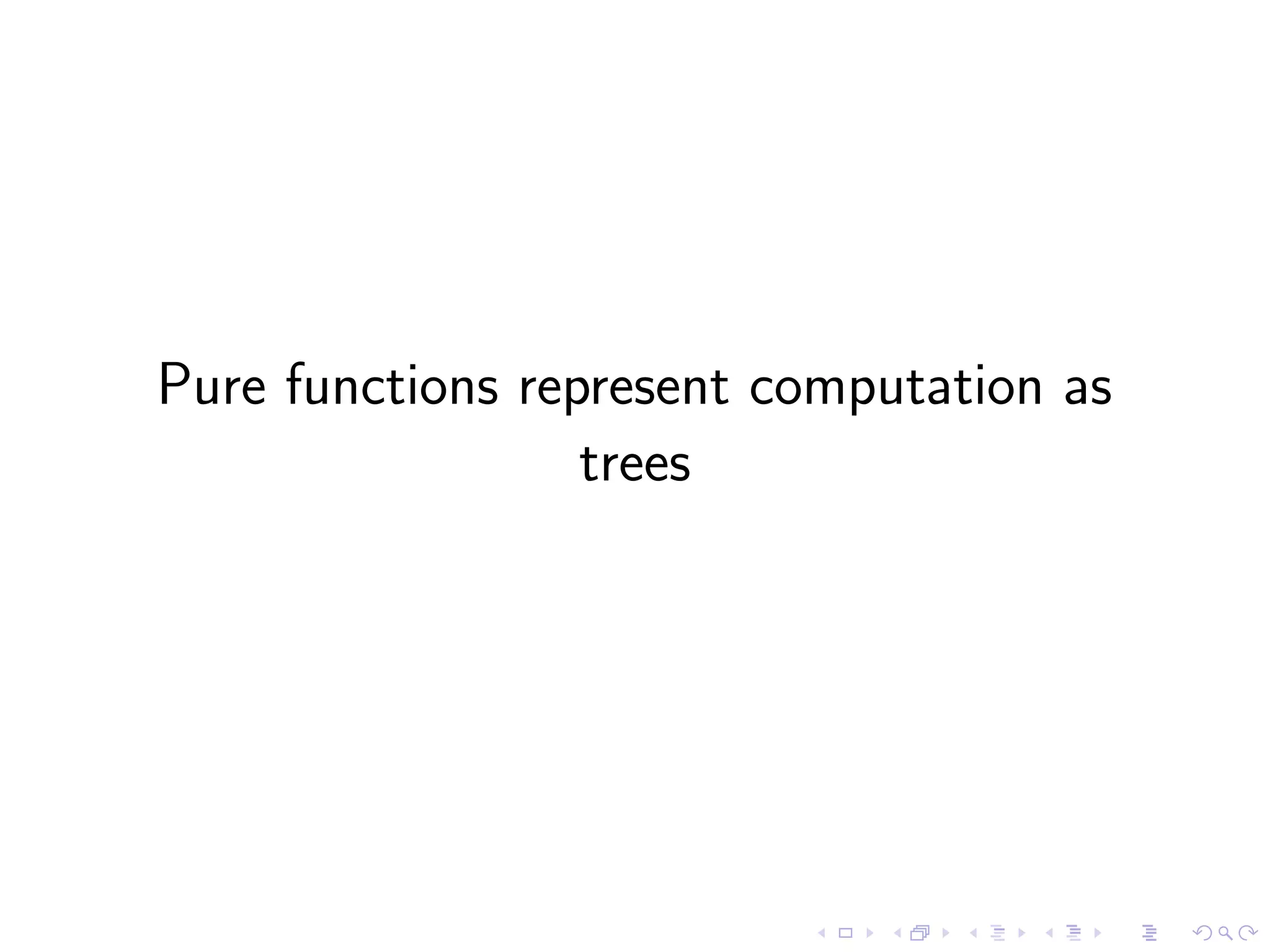 Pure functions represent computation as trees